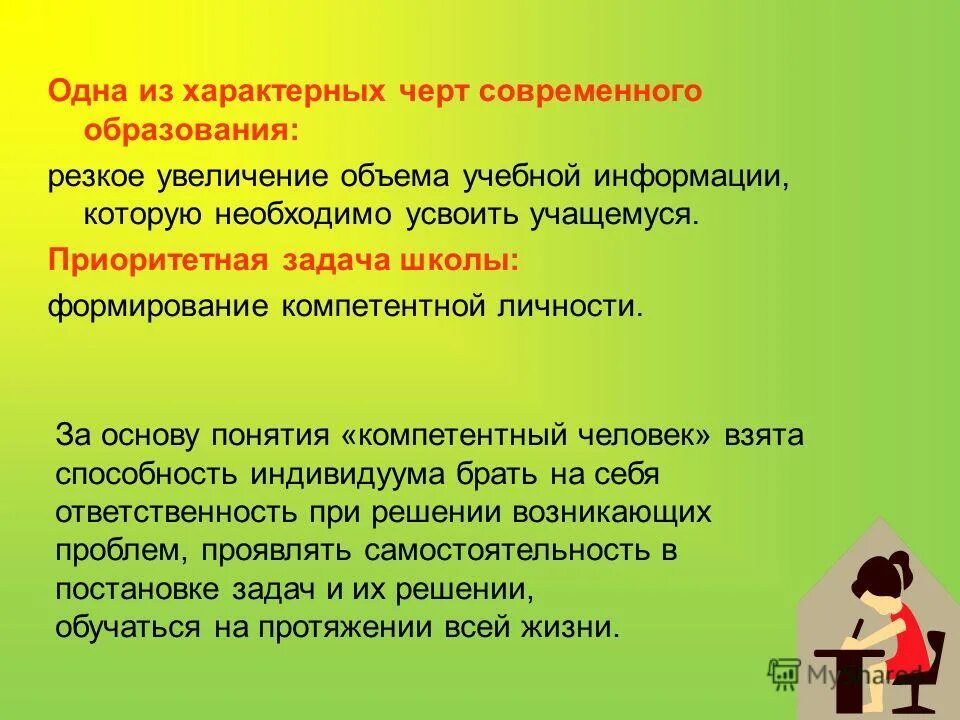 Одна из характерных черт современного образования:

резкое увеличение объема учебной информации, которую необходимо усвоить учащемуся.

Приоритетная задача школы:

формирование компетентной личности.

За основу понятия «компетентный человек» взята способность индивидуума брать на себя ответственность при решении возникающих проблем, проявлять самостоятельность в постановке задач и их решении,
обучаться на протяжении всей жизни.

MyShared